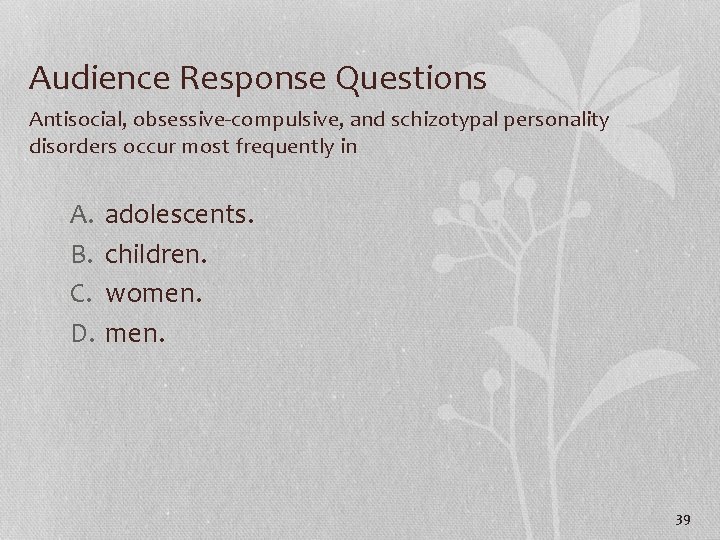 Audience Response Questions

Antisocial, obsessive-compulsive, and schizotypal personality disorders occur most frequently in

A. adolescents.
B. children.
C. women.
D. men.

39